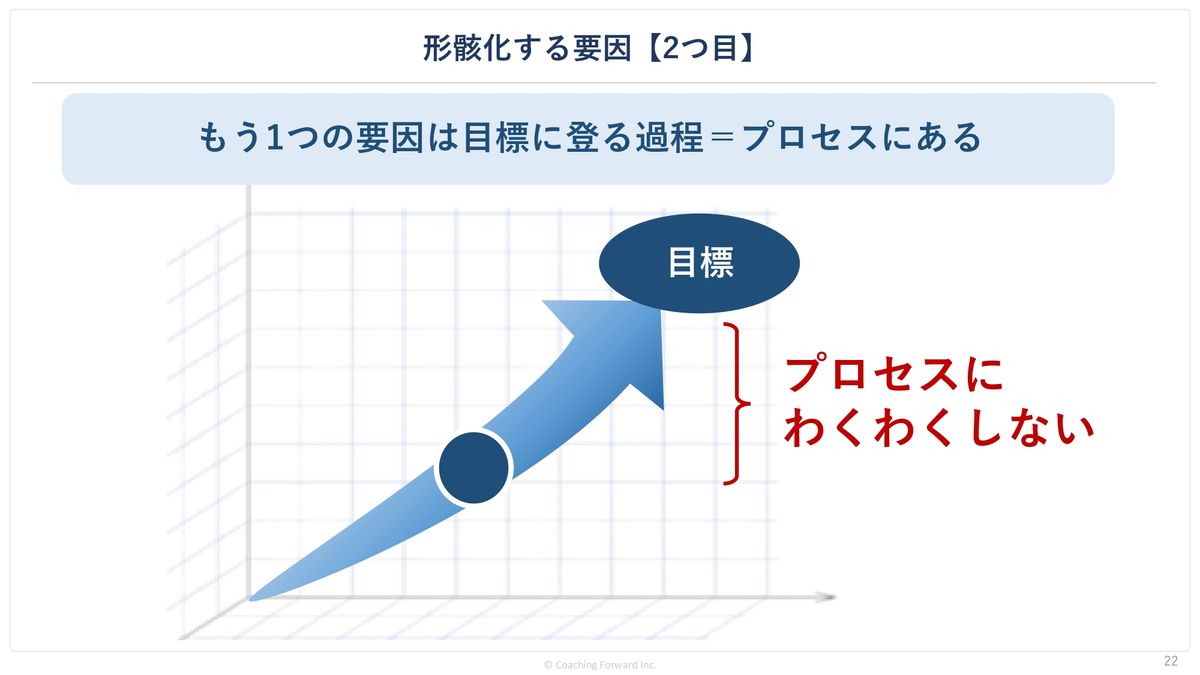 形骸化する要因【2つ目】

もう1つの要因は目標に登る過程＝プロセスにある

目標

プロセスに
わくわくしない

© Coaching Forward Inc.

22